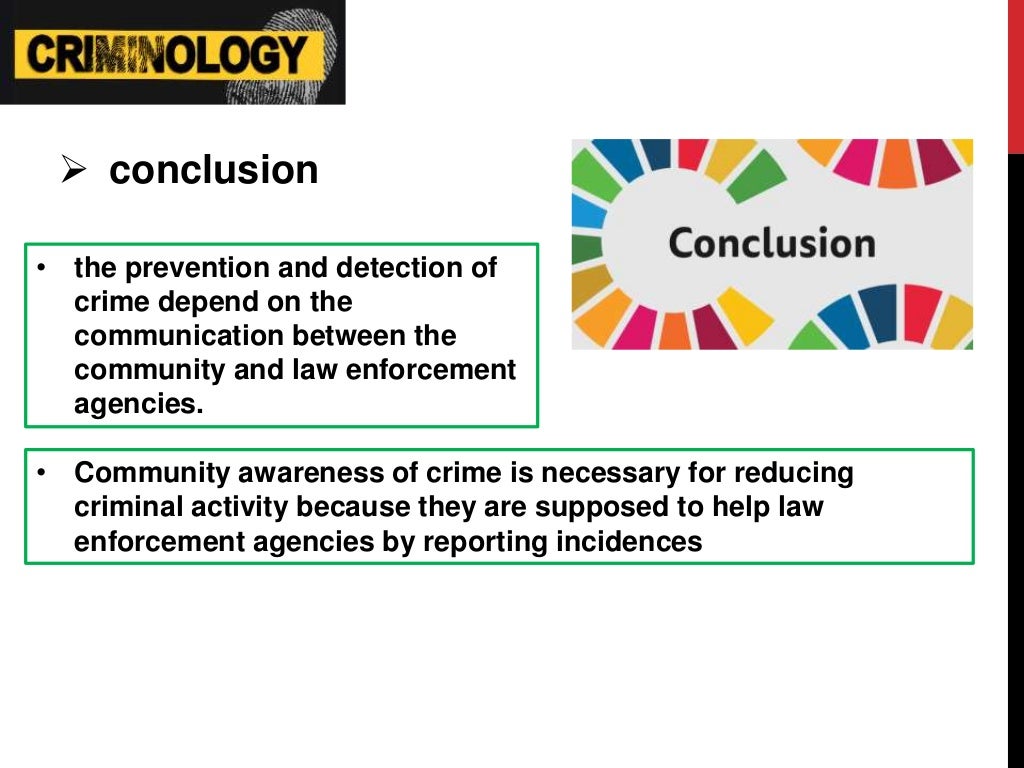 CRIMINOLOGY

➢ conclusion

Conclusion

• the prevention and detection of crime depend on the communication between the community and law enforcement agencies.

• Community awareness of crime is necessary for reducing criminal activity because they are supposed to help law enforcement agencies by reporting incidences